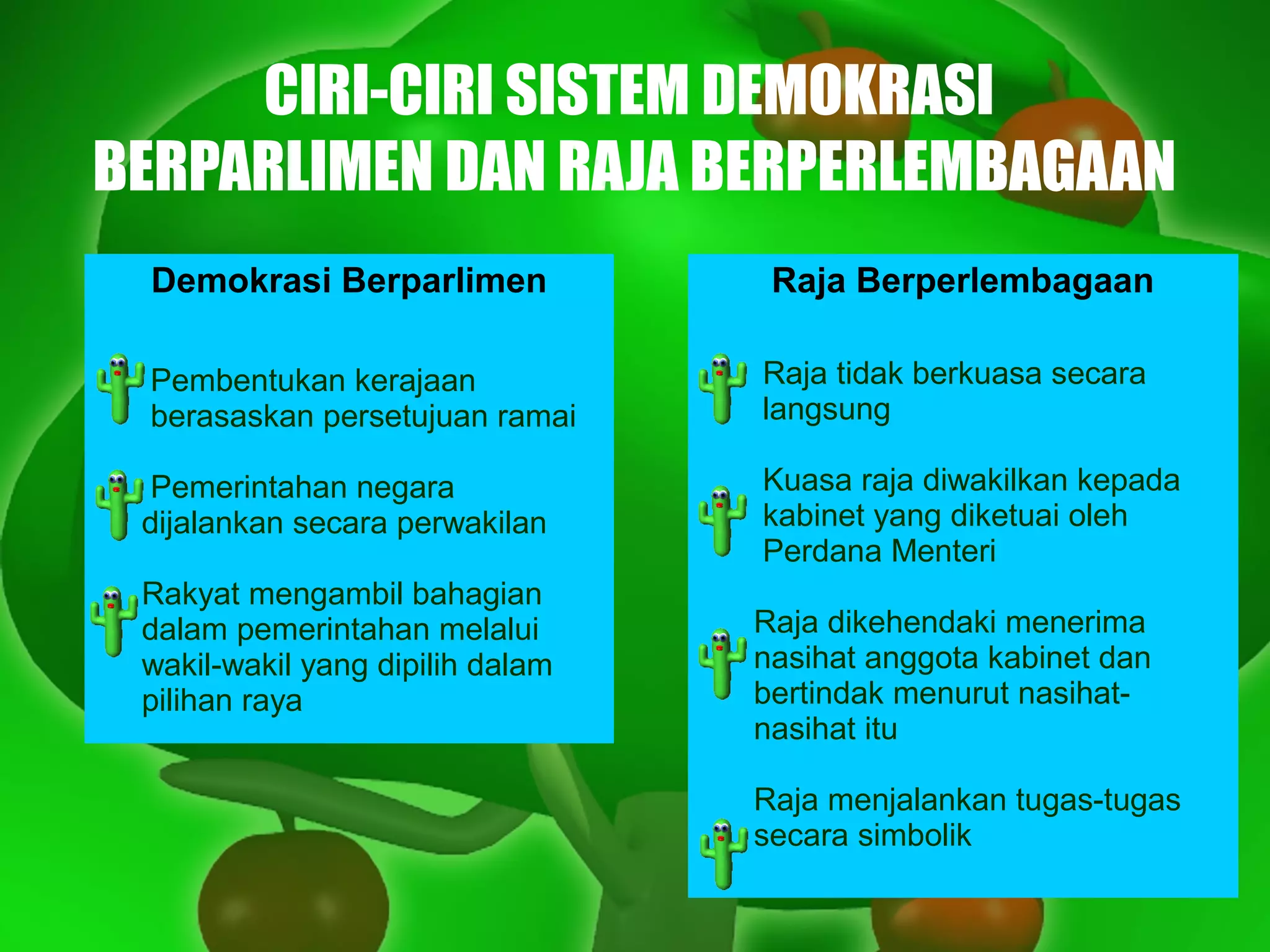 CIRI-CIRI SISTEM DEMOKRASI BERPARLIMEN DAN RAJA BERPERLEMBAGAAN

Demokrasi Berparlimen

Pembentukan kerajaan berasaskan persetujuan ramai

Pemerintahan negara dijalankan secara perwakilan

Rakyat mengambil bahagian dalam pemerintahan melalui wakil-wakil yang dipilih dalam pilihan raya

Raja Berperlembagaan

Raja tidak berkuasa secara langsung

Kuasa raja diwakilkan kepada kabinet yang diketuai oleh Perdana Menteri

Raja dikehendaki menerima nasihat anggota kabinet dan bertindak menurut nasihat-nasihat itu

Raja menjalankan tugas-tugas secara simbolik